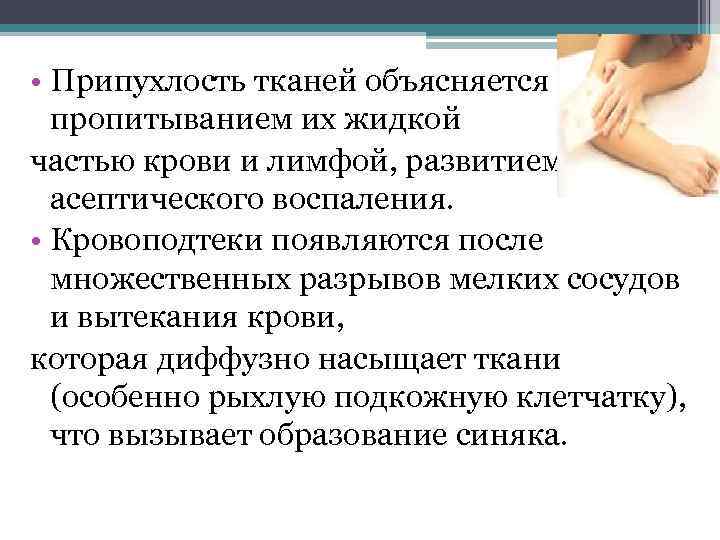 • Припухлость тканей объясняется пропитыванием их жидкой
частью крови и лимфой, развитием асептического воспаления.
• Кровоподтеки появляются после множественных разрывов мелких сосудов и вытекания крови,
которая диффузно насыщает ткани (особенно рыхлую подкожную клетчатку), что вызывает образование синяка.